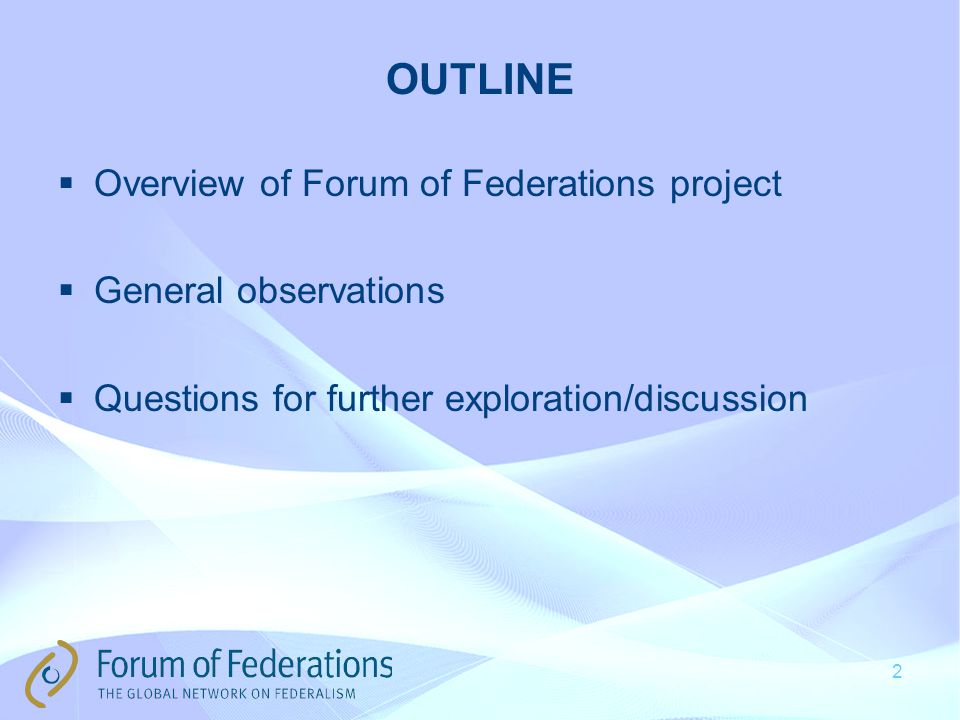 OUTLINE

▪ Overview of Forum of Federations project

▪ General observations

▪ Questions for further exploration/discussion

Forum of Federations
THE GLOBAL NETWORK ON FEDERALISM

2